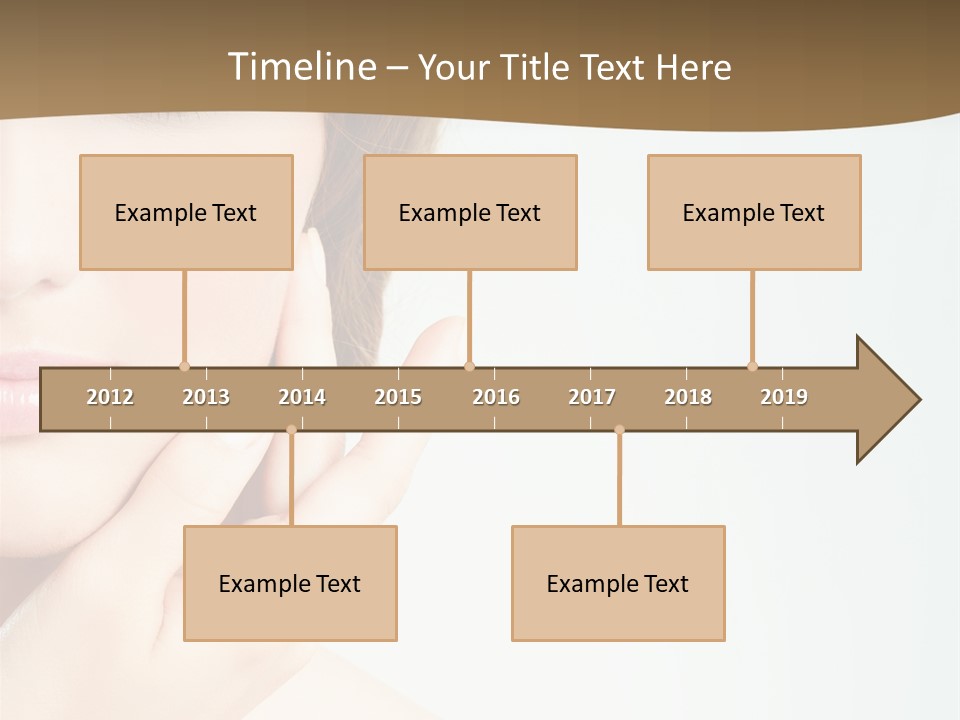 Timeline – Your Title Text Here

Example Text

Example Text

Example Text

2012 2013 2014 2015 2016 2017 2018 2019

Example Text

Example Text